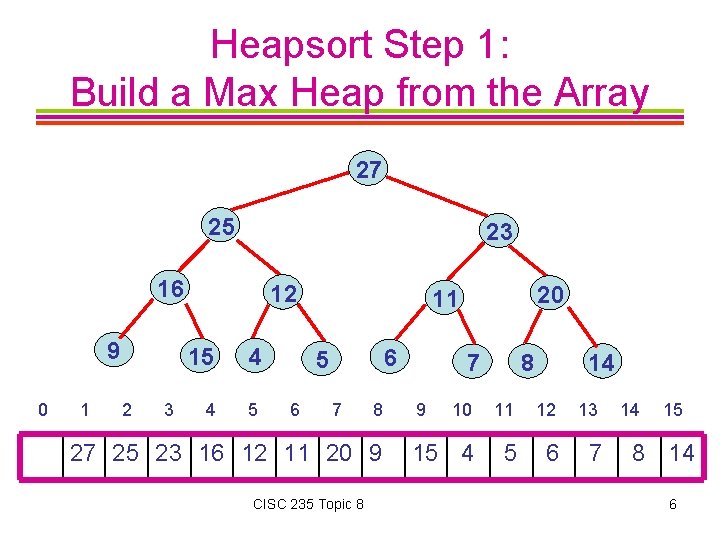 Heapsort Step 1:
Build a Max Heap from the Array

27
25
23
16
12
11
20
9
15
4
5
6
7
8
14

| 0 | 1 | 2 | 3 | 4 | 5 | 6 | 7 | 8 | 9 | 10 | 11 | 12 | 13 | 14 | 15 |
|---|---|---|---|---|---|---|---|---|---|---|---|---|---|---|---|
|  | 27 | 25 | 23 | 16 | 12 | 11 | 20 | 9 | 15 | 4 | 5 | 6 | 7 | 8 | 14 |

CISC 235 Topic 8

6